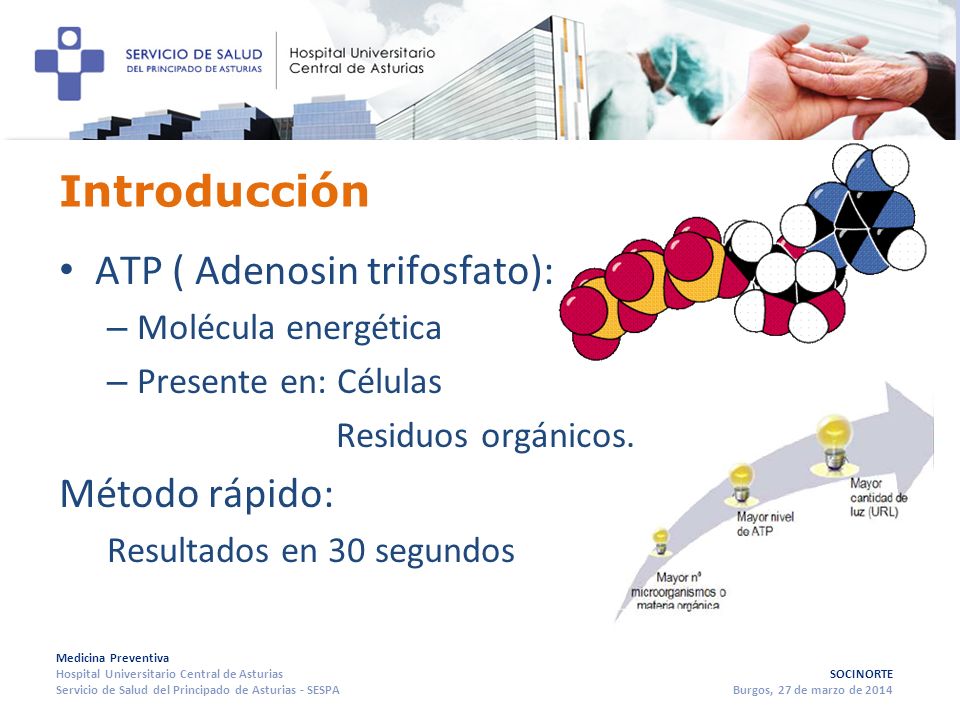 SERVICIO DE SALUD
DEL PRINCIPADO DE ASTURIAS

Hospital Universitario
Central de Asturias

Introducción

• ATP ( Adenosin trifosfato):
– Molécula energética
– Presente en: Células
Residuos orgánicos.

Método rápido:
Resultados en 30 segundos

Mayor nº microorganismos o materia orgánica

Mayor nivel de ATP

Mayor cantidad de luz (URL)

Medicina Preventiva
Hospital Universitario Central de Asturias
Servicio de Salud del Principado de Asturias - SESPA

SOCINORTE
Burgos, 27 de marzo de 2014